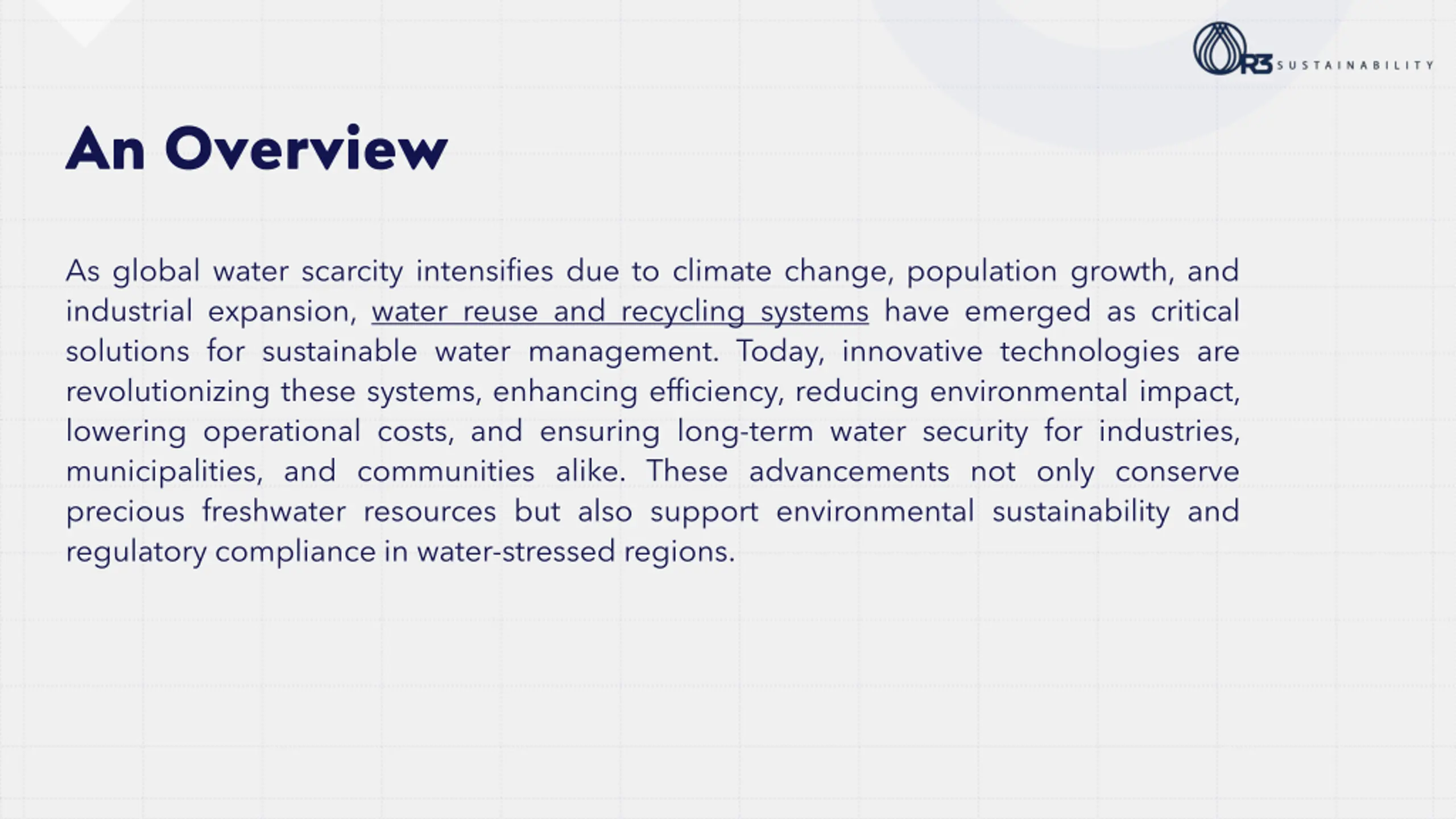 R3 SUSTAINABILITY

An Overview

As global water scarcity intensifies due to climate change, population growth, and industrial expansion, water reuse and recycling systems have emerged as critical solutions for sustainable water management. Today, innovative technologies are revolutionizing these systems, enhancing efficiency, reducing environmental impact, lowering operational costs, and ensuring long-term water security for industries, municipalities, and communities alike. These advancements not only conserve precious freshwater resources but also support environmental sustainability and regulatory compliance in water-stressed regions.